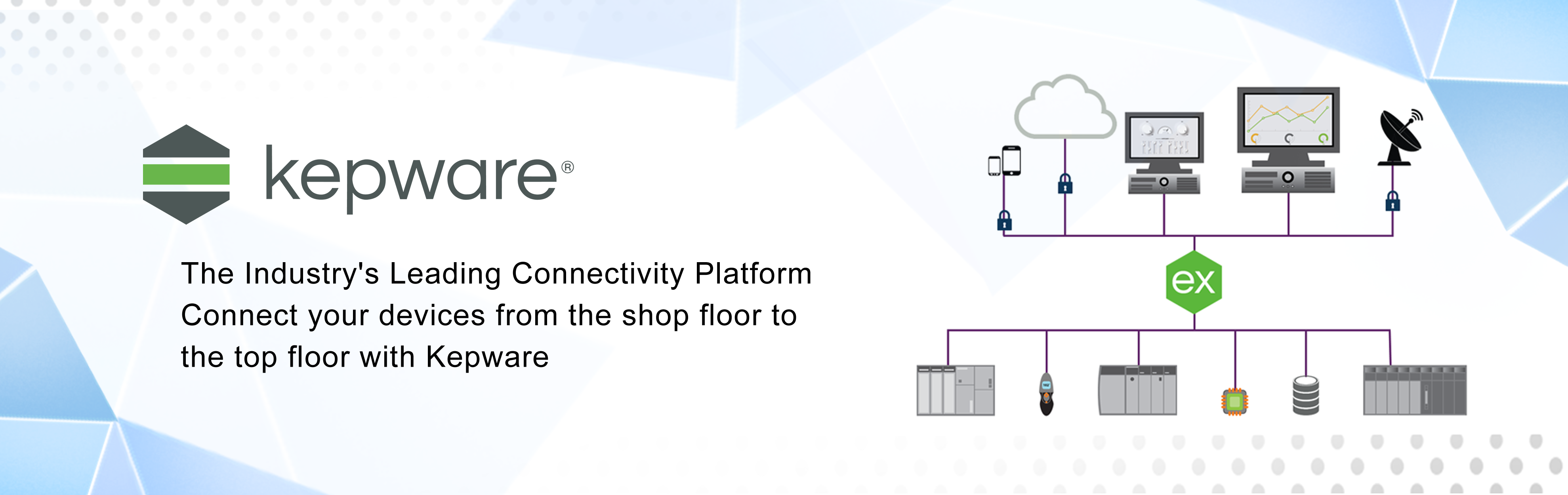 kepware®

The Industry's Leading Connectivity Platform
Connect your devices from the shop floor to the top floor with Kepware

ex